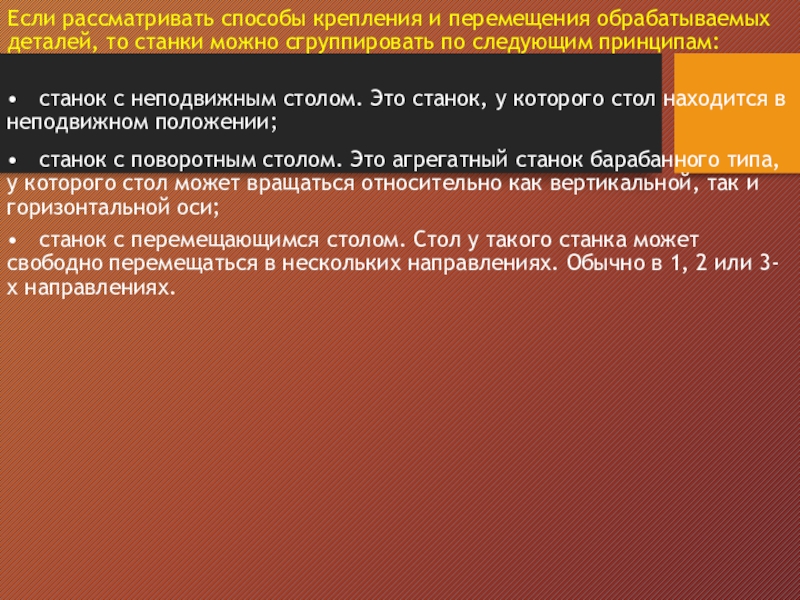 Если рассматривать способы крепления и перемещения обрабатываемых деталей, то станки можно сгруппировать по следующим принципам:

• станок с неподвижным столом. Это станок, у которого стол находится в неподвижном положении;

• станок с поворотным столом. Это агрегатный станок барабанного типа, у которого стол может вращаться относительно как вертикальной, так и горизонтальной оси;

• станок с перемещающимся столом. Стол у такого станка может свободно перемещаться в нескольких направлениях. Обычно в 1, 2 или 3-х направлениях.